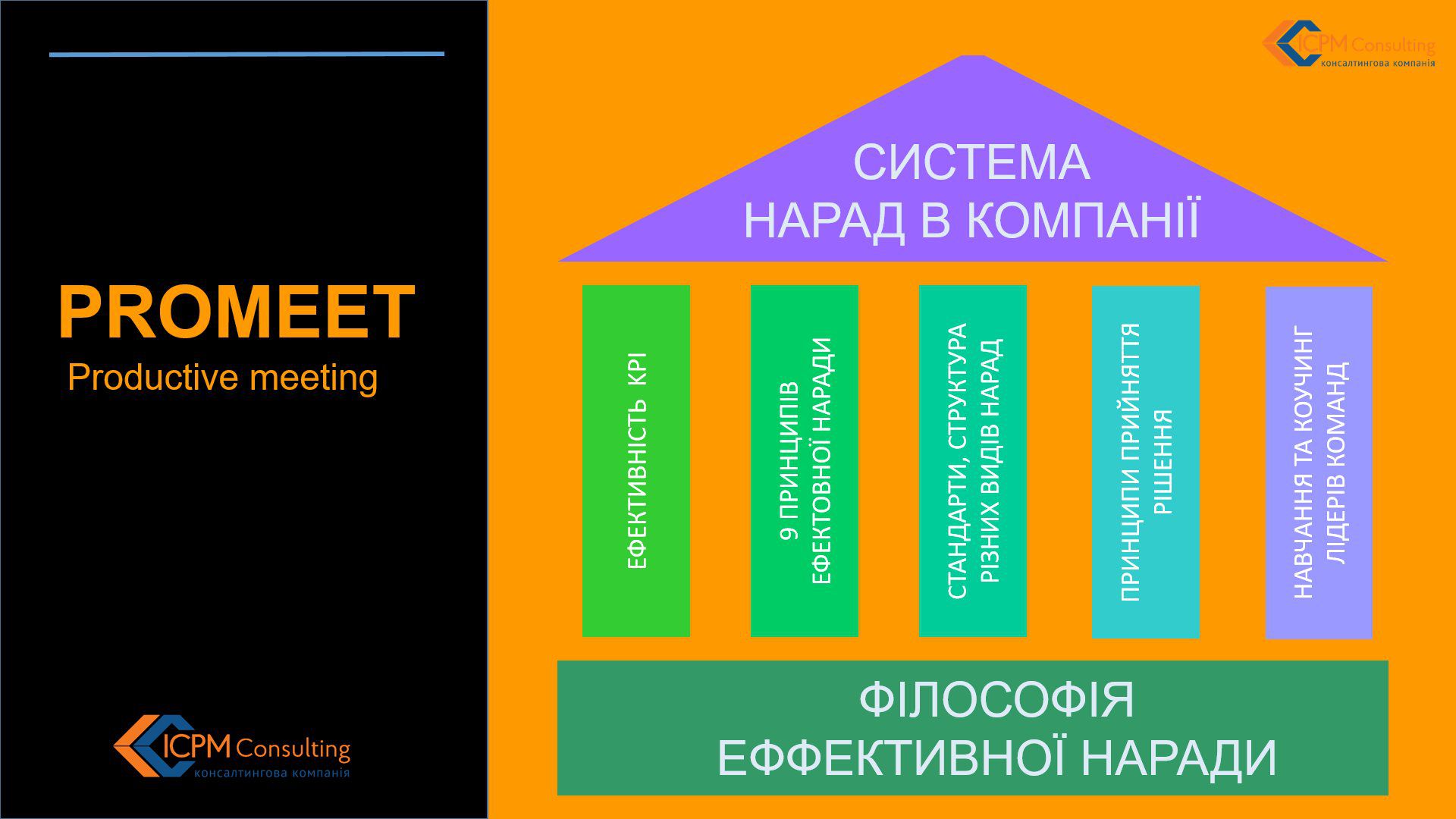 PROMEET
Productive meeting

ICPM Consulting
консалтингова компанія

ICPM Consulting
консалтингова компанія

СИСТЕМА
НАРАД В КОМПАНІЇ

ЕФЕКТИВНІСТЬ KPI

9 ПРИНЦИПІВ
ЕФЕКТОВНОЇ НАРАДИ

СТАНДАРТИ, СТРУКТУРА
РІЗНИХ ВИДІВ НАРАД

ПРИНЦИПИ ПРИЙНЯТТЯ
РІШЕННЯ

НАВЧАННЯ ТА КОУЧИНГ
ЛІДЕРІВ КОМАНД

ФІЛОСОФІЯ
ЕФФЕКТИВНОЇ НАРАДИ